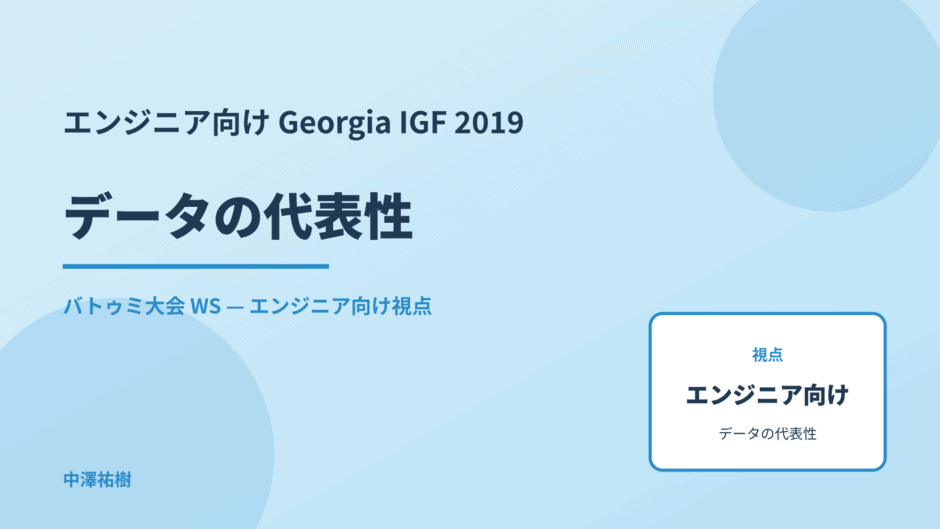 エンジニア向け Georgia IGF 2019

データの代表性

バトゥミ大会 WS — エンジニア向け視点

視点

エンジニア向け

データの代表性

中澤祐樹